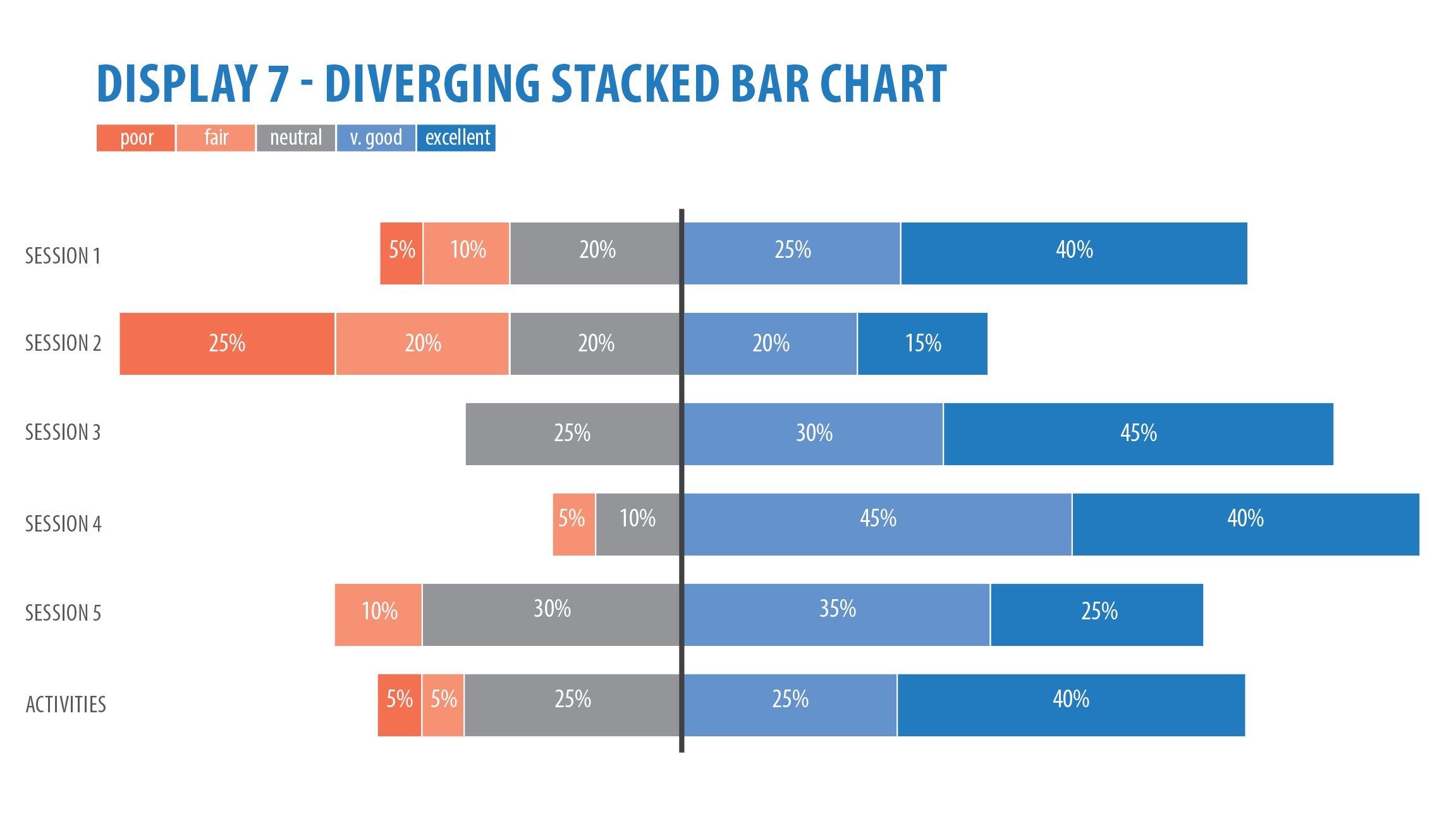 DISPLAY 7 - DIVERGING STACKED BAR CHART

poor fair neutral v. good excellent

SESSION 1 5% 10% 20% 25% 40%

SESSION 2 25% 20% 20% 20% 15%

SESSION 3 25% 30% 45%

SESSION 4 5% 10% 45% 40%

SESSION 5 10% 30% 35% 25%

ACTIVITIES 5% 5% 25% 25% 40%